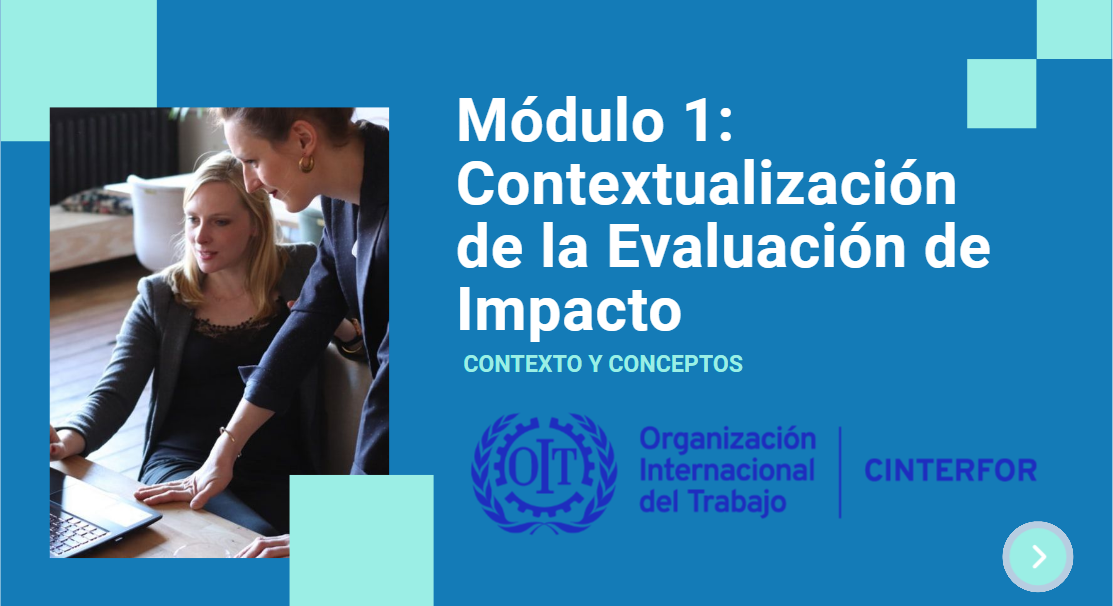 Módulo 1: Contextualización de la Evaluación de Impacto

CONTEXTO Y CONCEPTOS

OIT

Organización Internacional del Trabajo

CINTERFOR